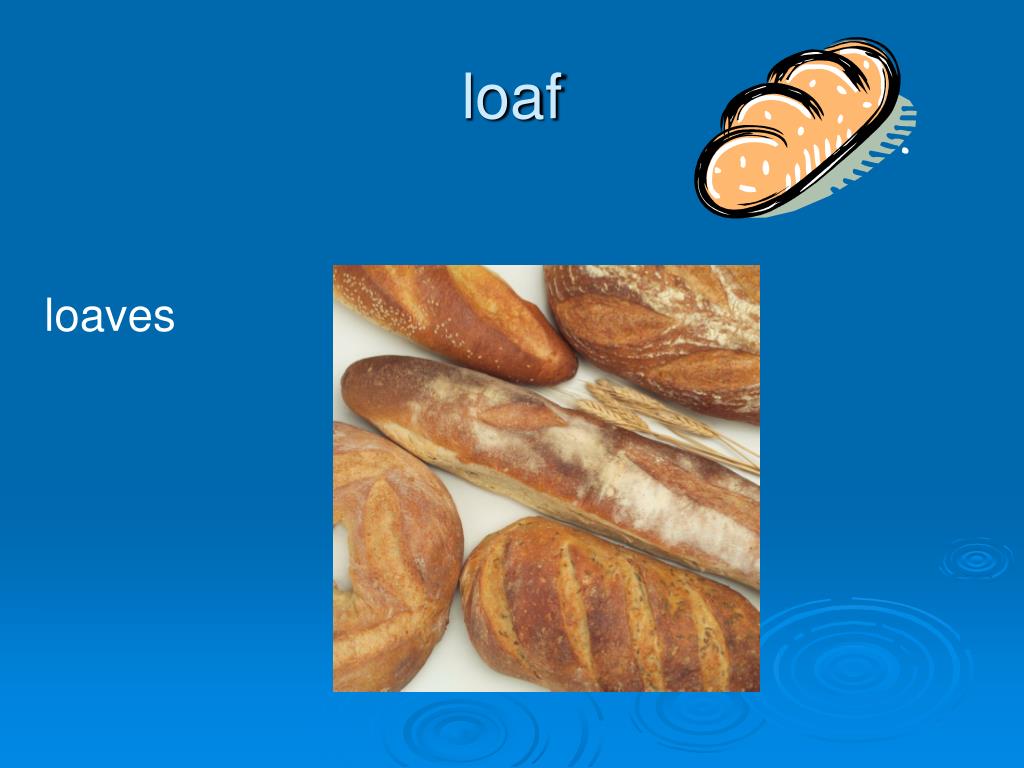 loaf

loaves